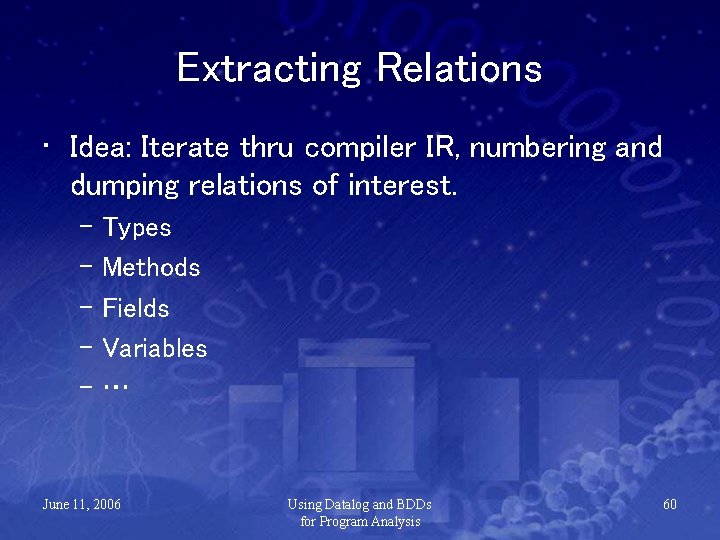 Extracting Relations

• Idea: Iterate thru compiler IR, numbering and dumping relations of interest.
 – Types
 – Methods
 – Fields
 – Variables
 – …

June 11, 2006

Using Datalog and BDDs for Program Analysis

60